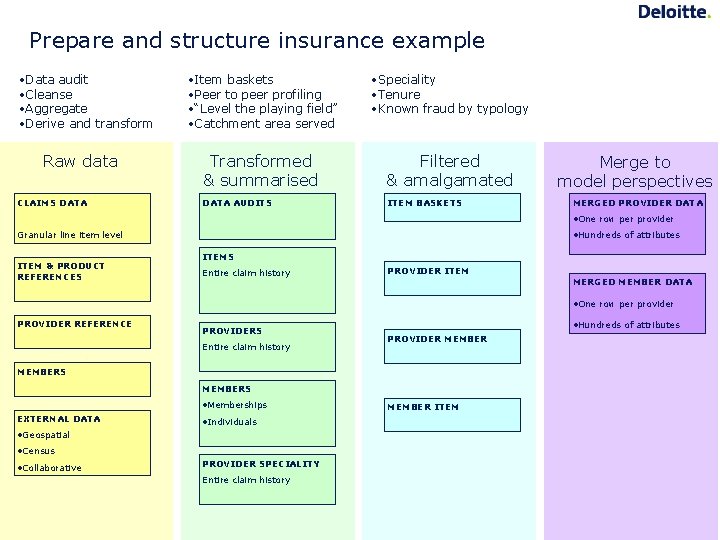 Deloitte.

Prepare and structure insurance example

•Data audit
•Cleanse
•Aggregate
•Derive and transform

•Item baskets
•Peer to peer profiling
•"Level the playing field"
•Catchment area served

•Speciality
•Tenure
•Known fraud by typology

Raw data

CLAIMS DATA
Granular line item level

ITEM & PRODUCT REFERENCES

PROVIDER REFERENCE

MEMBERS

EXTERNAL DATA
•Geospatial
•Census
•Collaborative

Transformed & summarised

DATA AUDITS

ITEMS
Entire claim history

PROVIDERS
Entire claim history

MEMBERS
•Memberships
•Individuals

PROVIDER SPECIALITY
Entire claim history

Filtered & amalgamated

ITEM BASKETS

PROVIDER ITEM

PROVIDER MEMBER

MEMBER ITEM

Merge to model perspectives

MERGED PROVIDER DATA
•One row per provider
•Hundreds of attributes

MERGED MEMBER DATA
•One row per provider
•Hundreds of attributes